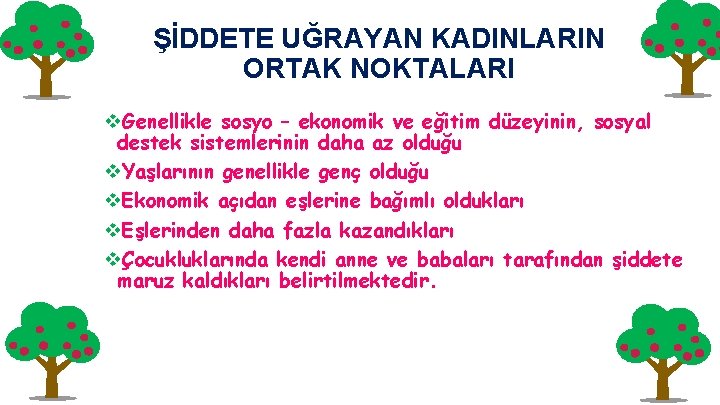 ŞİDDETE UĞRAYAN KADINLARIN ORTAK NOKTALARI

❖Genellikle sosyo – ekonomik ve eğitim düzeyinin, sosyal destek sistemlerinin daha az olduğu
❖Yaşlarının genellikle genç olduğu
❖Ekonomik açıdan eşlerine bağımlı oldukları
❖Eşlerinden daha fazla kazandıkları
❖Çocukluklarında kendi anne ve babaları tarafından şiddete maruz kaldıkları belirtilmektedir.